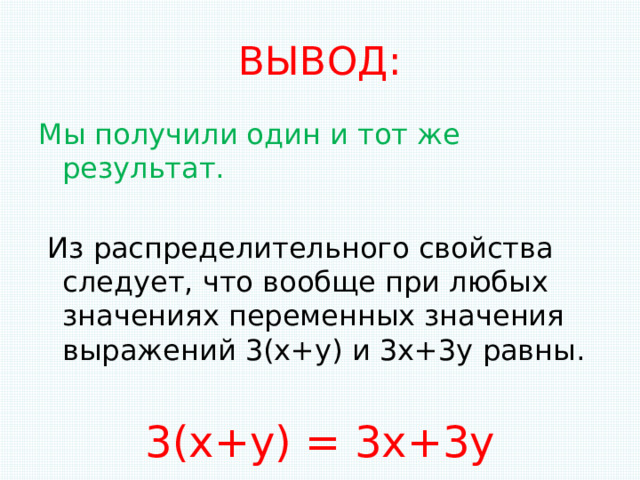 ВЫВОД:

Мы получили один и тот же результат.

Из распределительного свойства следует, что вообще при любых значениях переменных значения выражений $3(x+y)$ и $3x+3y$ равны.

$3(x+y) = 3x+3y$